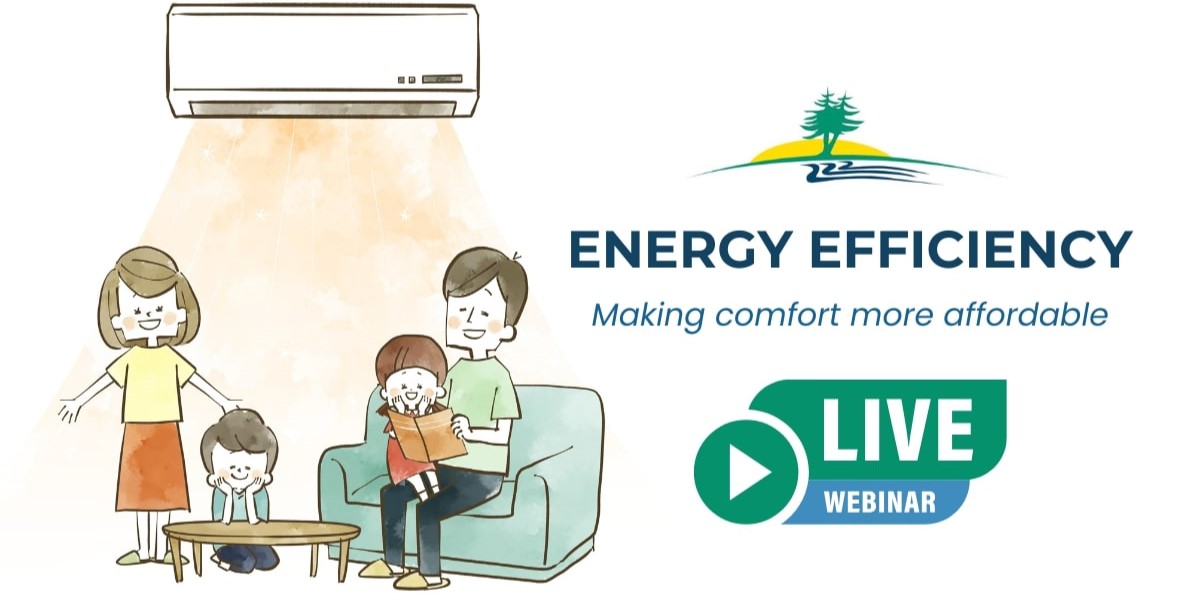 ENERGY EFFICIENCY

Making comfort more affordable

LIVE

WEBINAR